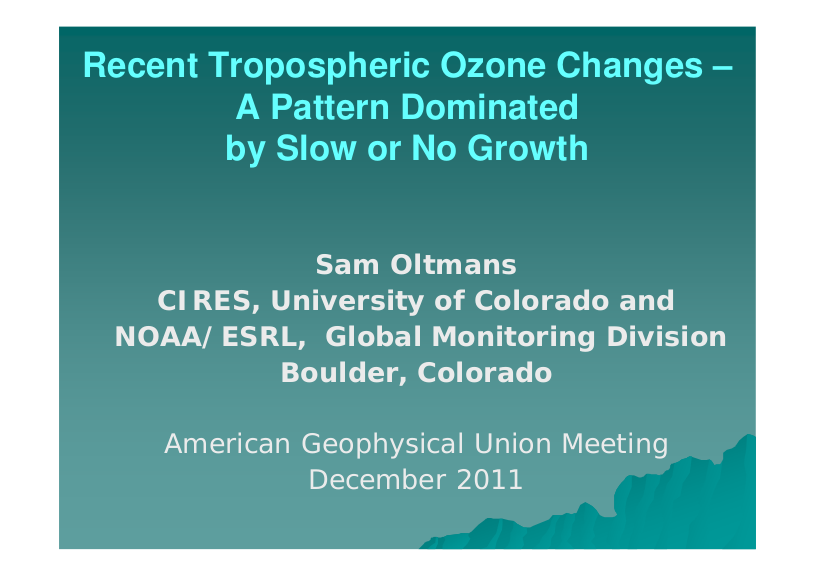 Recent Tropospheric Ozone Changes – A Pattern Dominated by Slow or No Growth

Sam Oltmans
CIRES, University of Colorado and
NOAA/ESRL, Global Monitoring Division
Boulder, Colorado

American Geophysical Union Meeting
December 2011